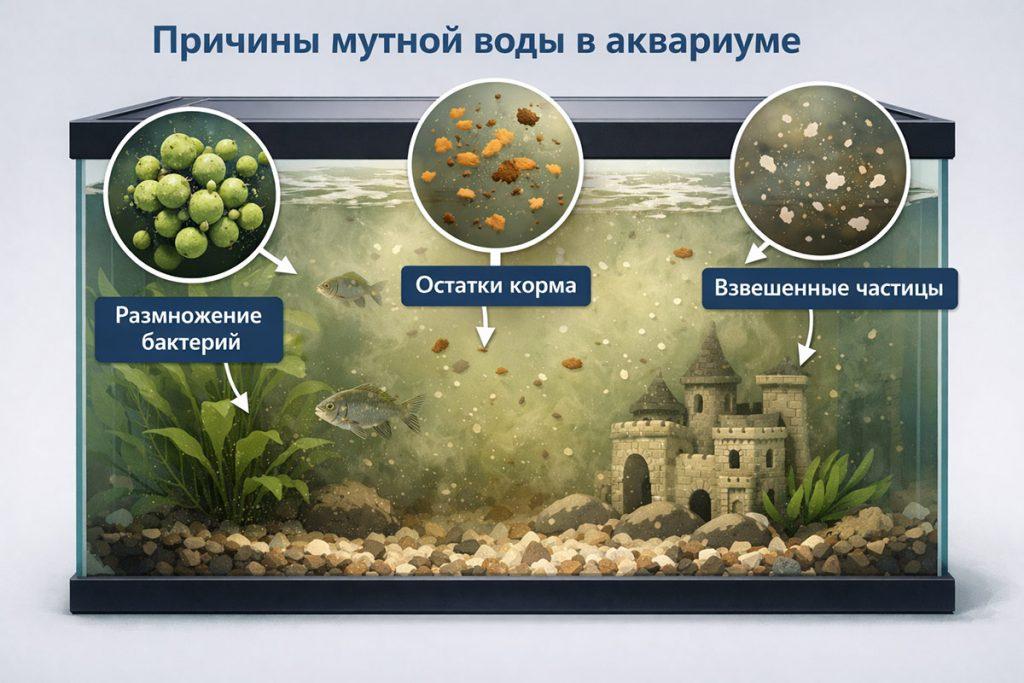 Причины мутной воды в аквариуме

Размножение бактерий

Остатки корма

Взвешенные частицы